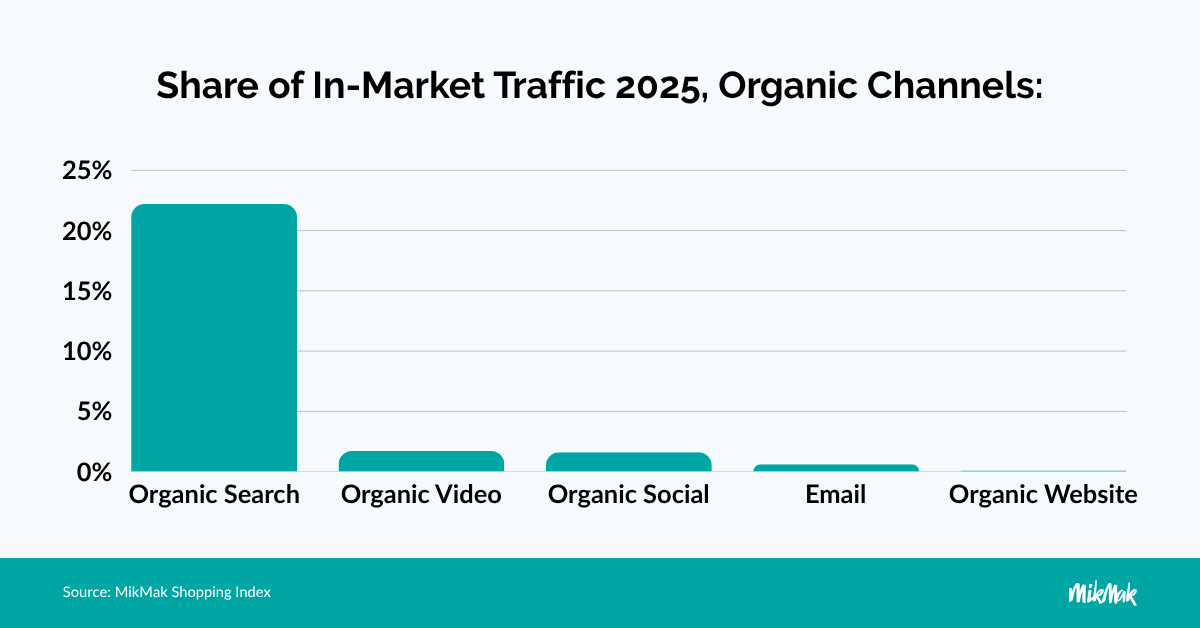 Share of In-Market Traffic 2025, Organic Channels:

25%
20%
15%
10%
5%
0%

Organic Search
Organic Video
Organic Social
Email
Organic Website

Source: MikMak Shopping Index

MikMak